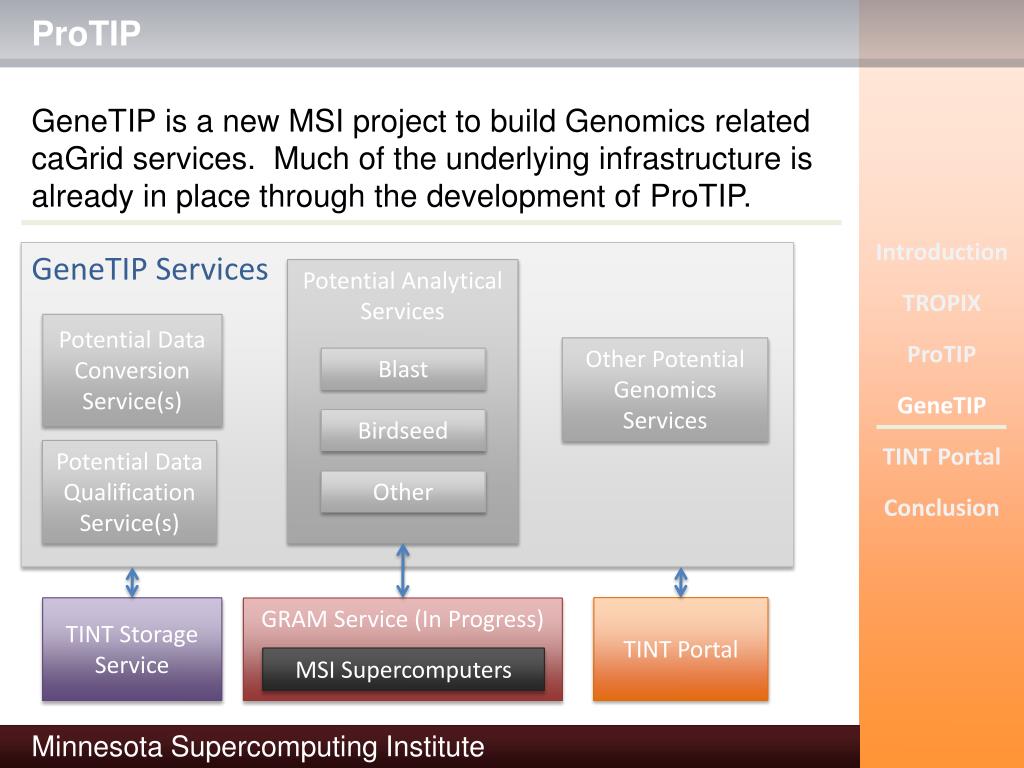 ProTIP

GeneTIP is a new MSI project to build Genomics related caGrid services. Much of the underlying infrastructure is already in place through the development of ProTIP.

GeneTIP Services

Potential Data Conversion Service(s)

Potential Data Qualification Service(s)

Potential Analytical Services

Blast

Birdseed

Other

Other Potential Genomics Services

TINT Storage Service

GRAM Service (In Progress)

MSI Supercomputers

TINT Portal

Introduction

TROPIX

ProTIP

GeneTIP

TINT Portal

Conclusion

Minnesota Supercomputing Institute